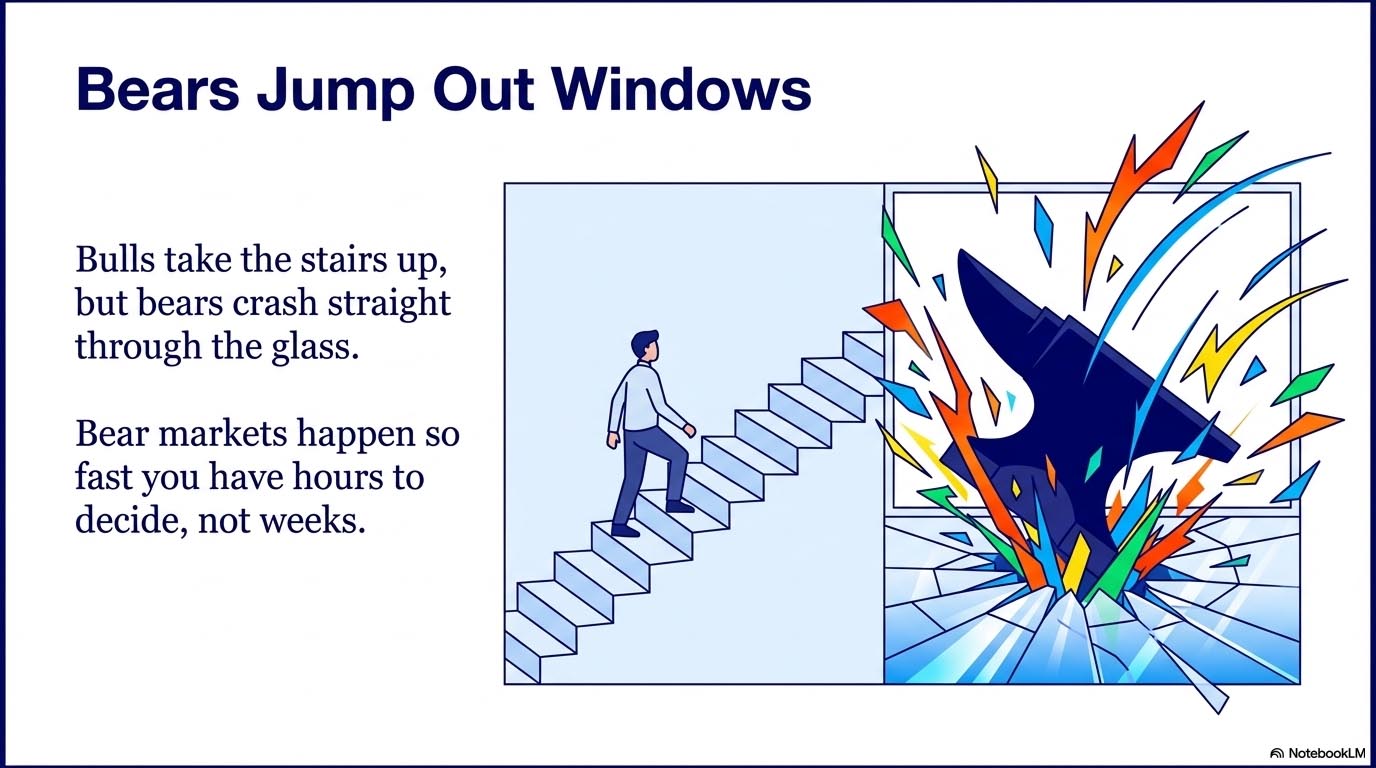 Bears Jump Out Windows

Bulls take the stairs up, but bears crash straight through the glass.

Bear markets happen so fast you have hours to decide, not weeks.

NotebookLM